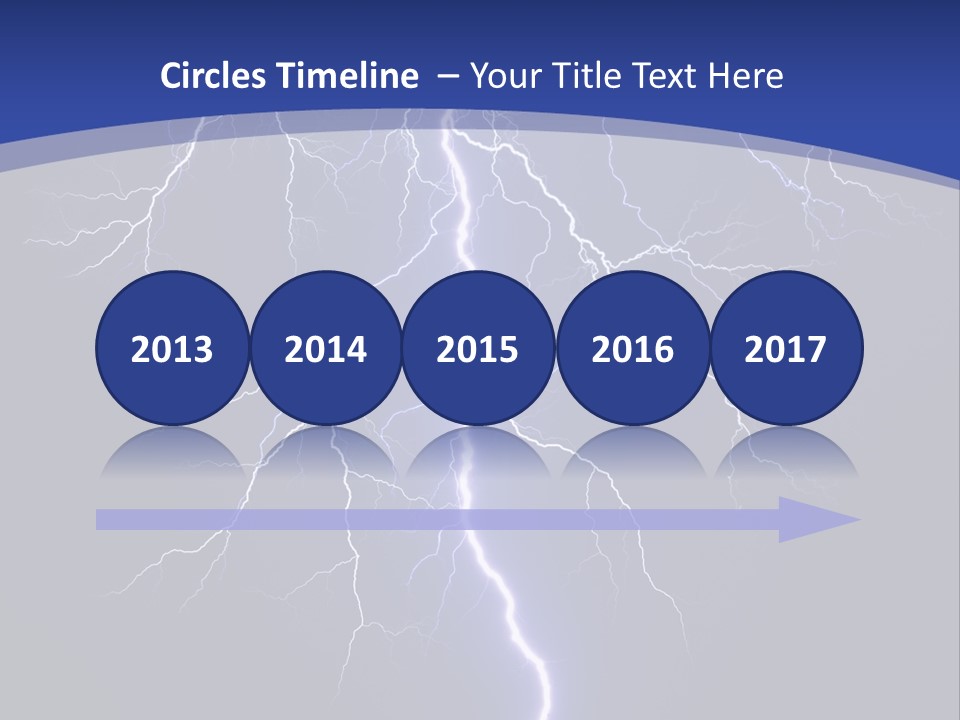 Circles Timeline – Your Title Text Here

2013

2014

2015

2016

2017